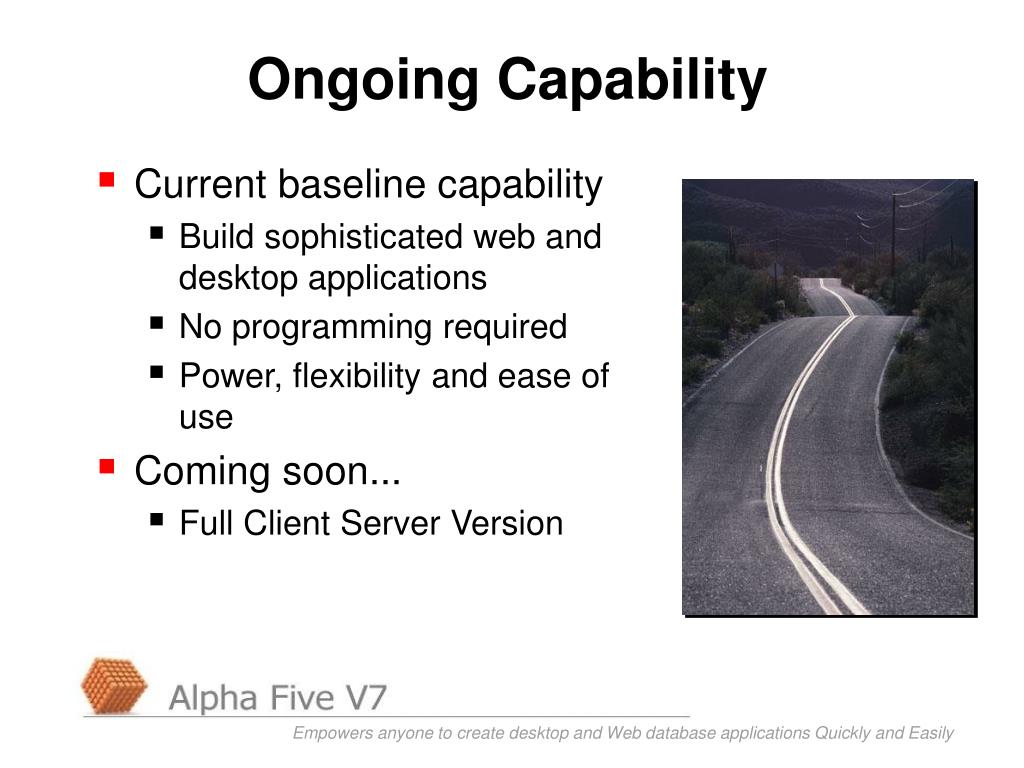 Ongoing Capability

- Current baseline capability
  - Build sophisticated web and desktop applications
  - No programming required
  - Power, flexibility and ease of use
- Coming soon...
  - Full Client Server Version

Alpha Five V7

Empowers anyone to create desktop and Web database applications Quickly and Easily